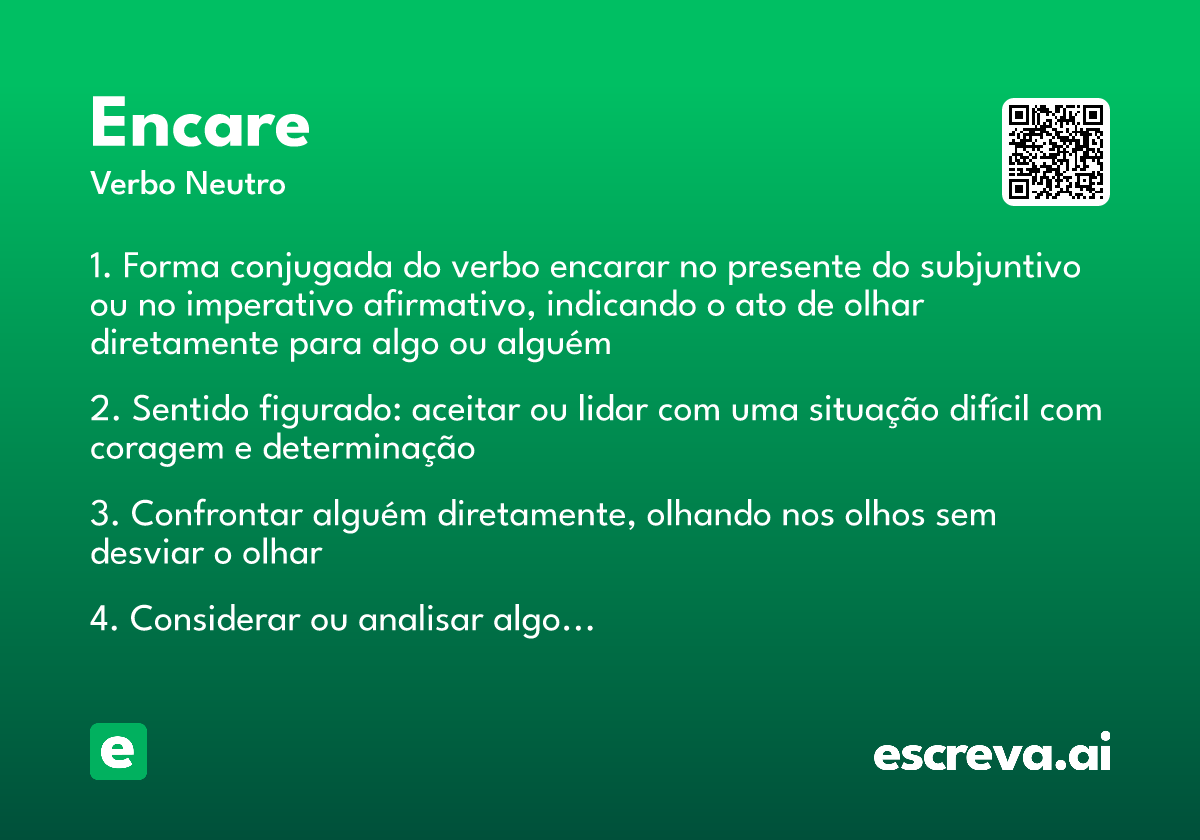 Encare
Verbo Neutro

1. Forma conjugada do verbo encarar no presente do subjuntivo ou no imperativo afirmativo, indicando o ato de olhar diretamente para algo ou alguém

2. Sentido figurado: aceitar ou lidar com uma situação difícil com coragem e determinação

3. Confrontar alguém diretamente, olhando nos olhos sem desviar o olhar

4. Considerar ou analisar algo...

e

escreva.ai